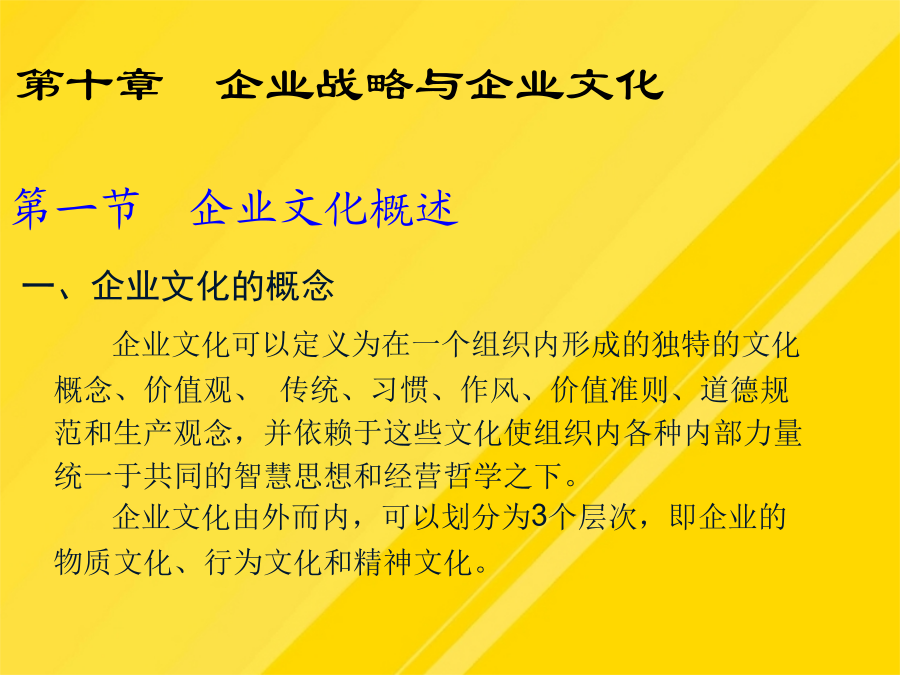 第十章　企业战略与企业文化

第一节　企业文化概述

一、企业文化的概念

企业文化可以定义为在一个组织内形成的独特的文化概念、价值观、 传统、习惯、作风、价值准则、道德规范和生产观念，并依赖于这些文化使组织内各种内部力量统一于共同的智慧思想和经营哲学之下。

企业文化由外而内，可以划分为3个层次，即企业的物质文化、行为文化和精神文化。